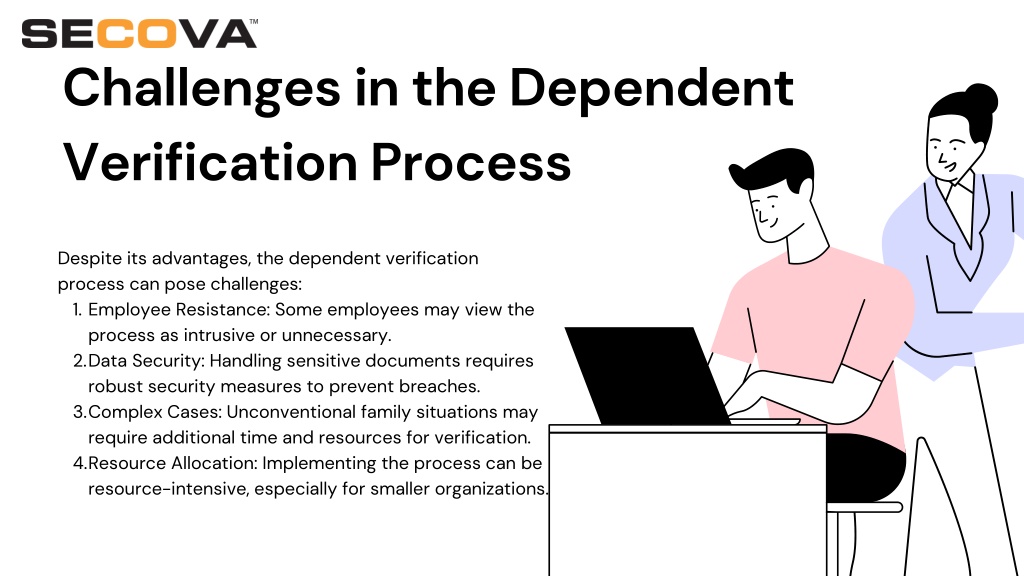 SECOVA™

Challenges in the Dependent Verification Process

Despite its advantages, the dependent verification process can pose challenges:

1. Employee Resistance: Some employees may view the process as intrusive or unnecessary.
2. Data Security: Handling sensitive documents requires robust security measures to prevent breaches.
3. Complex Cases: Unconventional family situations may require additional time and resources for verification.
4. Resource Allocation: Implementing the process can be resource-intensive, especially for smaller organizations.